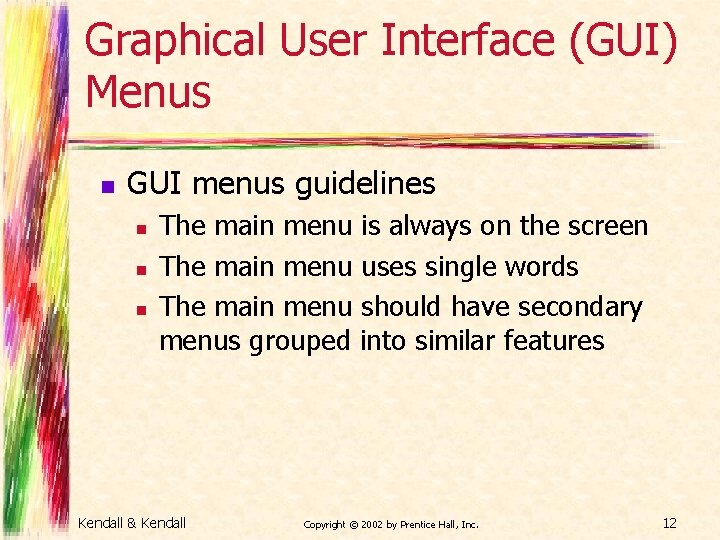 Graphical User Interface (GUI) Menus

- GUI menus guidelines
  - The main menu is always on the screen
  - The main menu uses single words
  - The main menu should have secondary menus grouped into similar features

Kendall & Kendall

Copyright © 2002 by Prentice Hall, Inc.

12